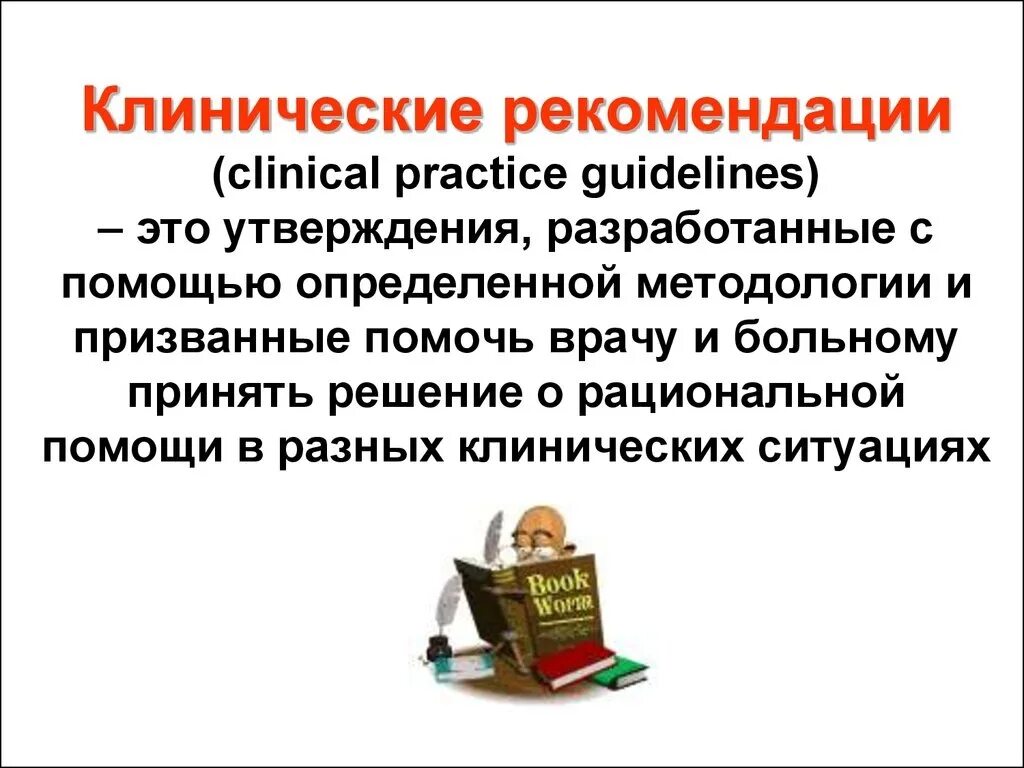 Клинические рекомендации (clinical practice guidelines) – это утверждения, разработанные с помощью определенной методологии и призванные помочь врачу и больному принять решение о рациональной помощи в разных клинических ситуациях

Book Worm